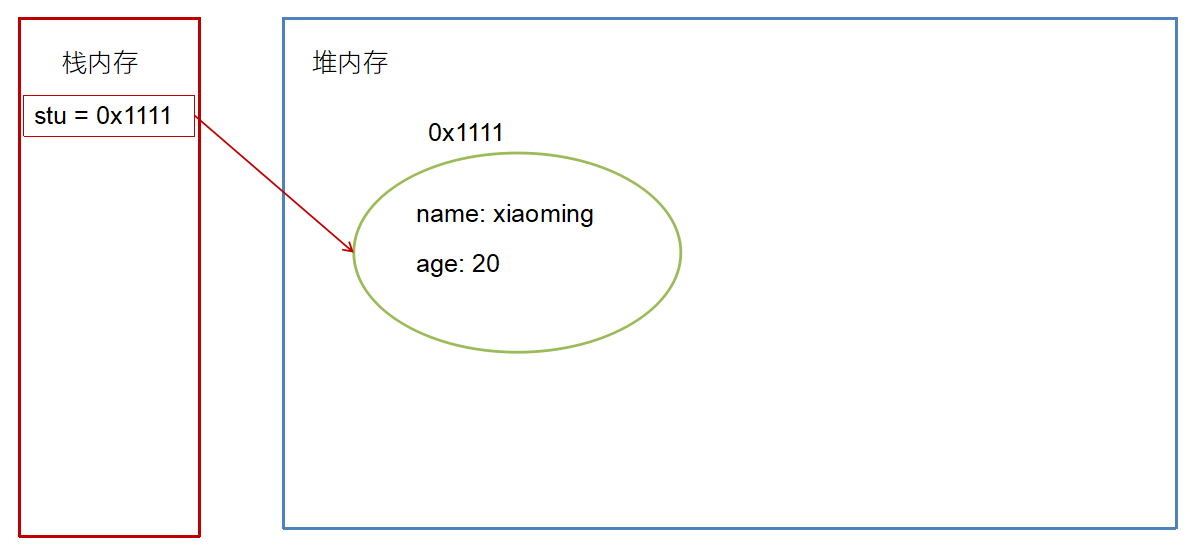 栈内存

stu = 0x1111

堆内存

0x1111

name: xiaoming

age: 20